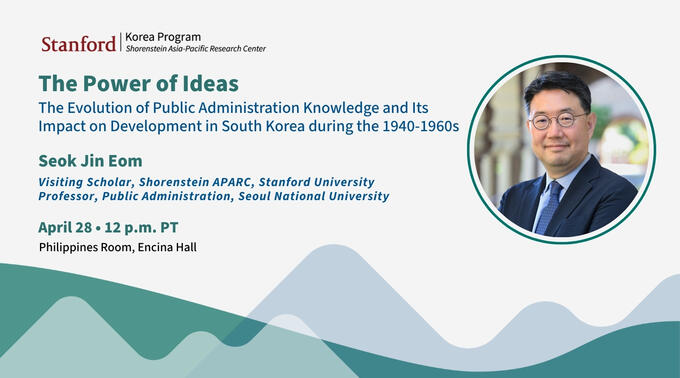 Stanford | Korea Program
Shorenstein Asia-Pacific Research Center

The Power of Ideas

The Evolution of Public Administration Knowledge and Its Impact on Development in South Korea during the 1940-1960s

Seok Jin Eom

Visiting Scholar, Shorenstein APARC, Stanford University
Professor, Public Administration, Seoul National University

April 28 • 12 p.m. PT

Philippines Room, Encina Hall